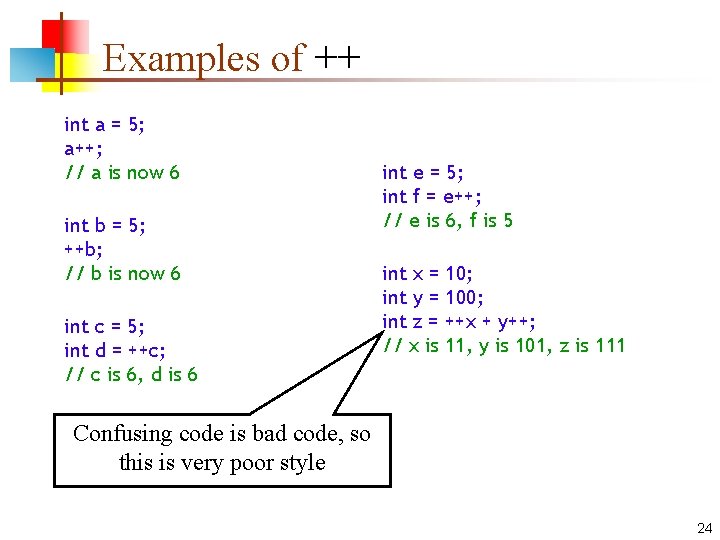 Examples of ++

int a = 5;
a++;
// a is now 6

int b = 5;
++b;
// b is now 6

int c = 5;
int d = ++c;
// c is 6, d is 6

int e = 5;
int f = e++;
// e is 6, f is 5

int x = 10;
int y = 100;
int z = ++x + y++;
// x is 11, y is 101, z is 111

Confusing code is bad code, so this is very poor style

24